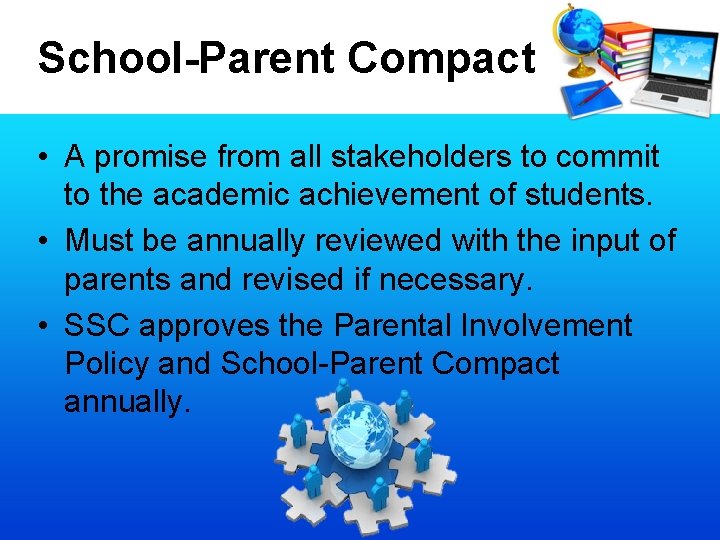 School-Parent Compact

• A promise from all stakeholders to commit to the academic achievement of students.
• Must be annually reviewed with the input of parents and revised if necessary.
• SSC approves the Parental Involvement Policy and School-Parent Compact annually.